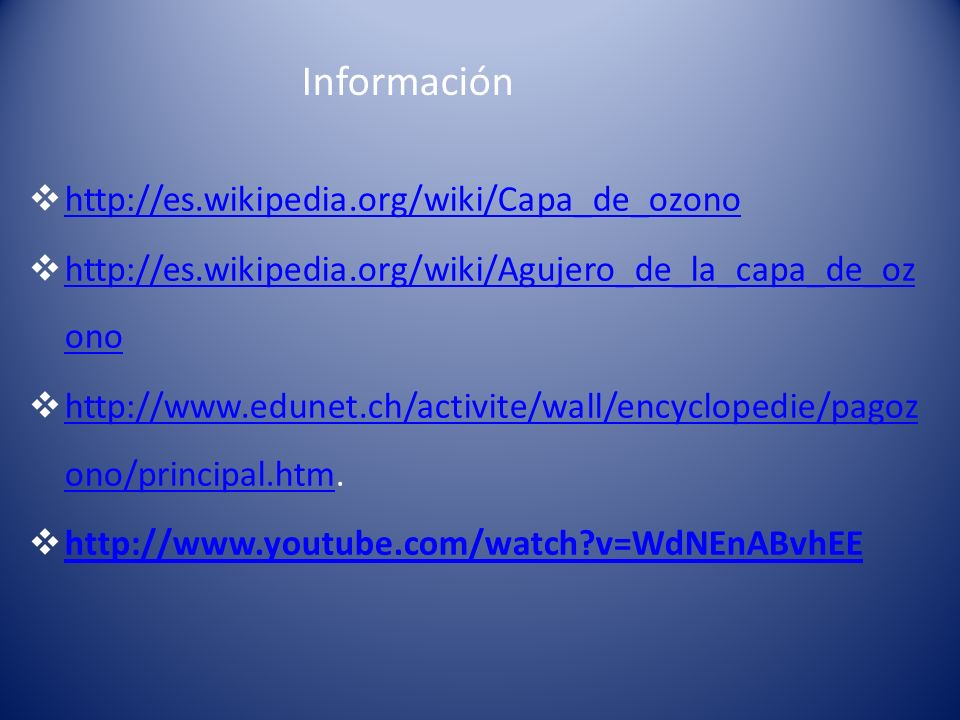 Información

❖ http://es.wikipedia.org/wiki/Capa_de_ozono
❖ http://es.wikipedia.org/wiki/Agujero_de_la_capa_de_ozono
❖ http://www.edunet.ch/activite/wall/encyclopedie/pagozono/principal.htm.
❖ http://www.youtube.com/watch?v=WdNEnABvhEE